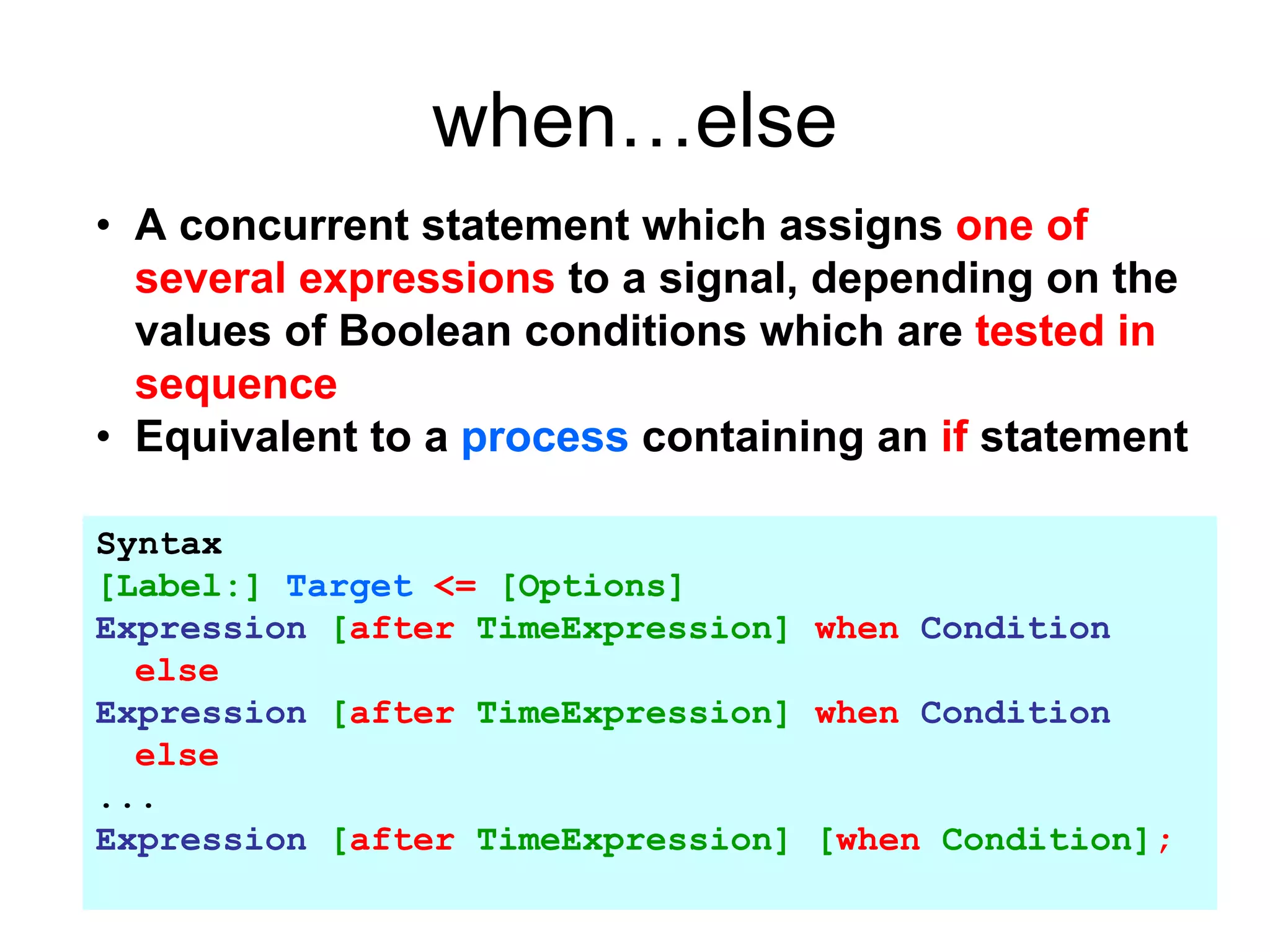 when…else

• A concurrent statement which assigns one of several expressions to a signal, depending on the values of Boolean conditions which are tested in sequence
• Equivalent to a process containing an if statement

Syntax
[Label:] Target <= [Options]
Expression [after TimeExpression] when Condition
  else
Expression [after TimeExpression] when Condition
  else
...
Expression [after TimeExpression] [when Condition];